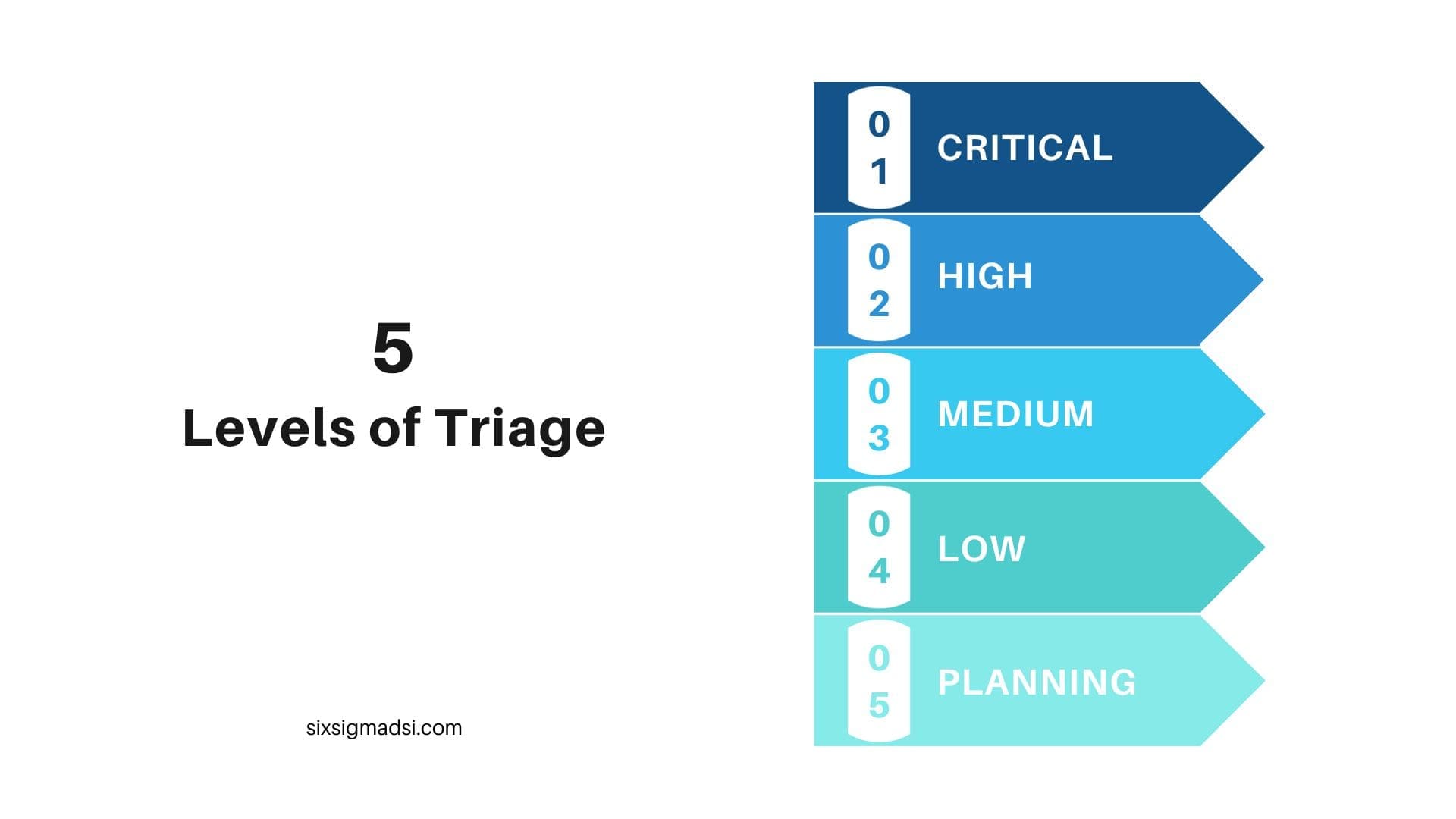 5
Levels of Triage

sixsigmadsi.com

01 CRITICAL

02 HIGH

03 MEDIUM

04 LOW

05 PLANNING